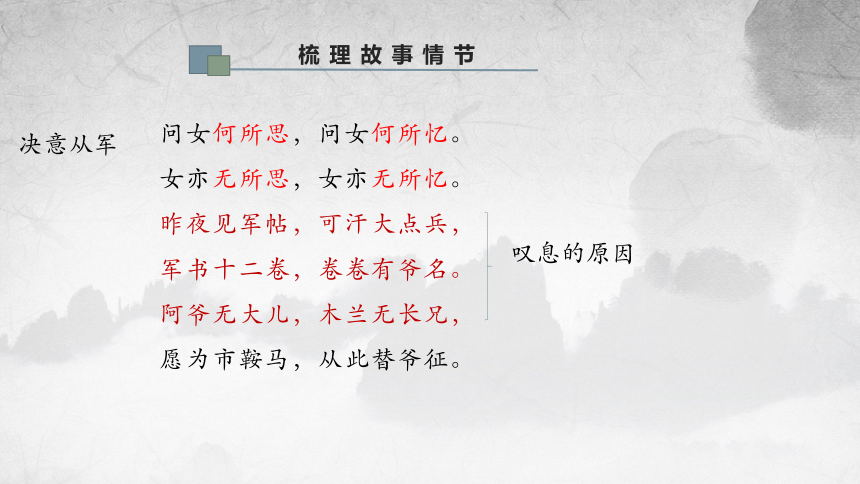 梳理故事情节

决意从军

问女何所思，问女何所忆。
女亦无所思，女亦无所忆。
昨夜见军帖，可汗大点兵，
军书十二卷，卷卷有爷名。
阿爷无大儿，木兰无长兄，
愿为市鞍马，从此替爷征。

叹息的原因